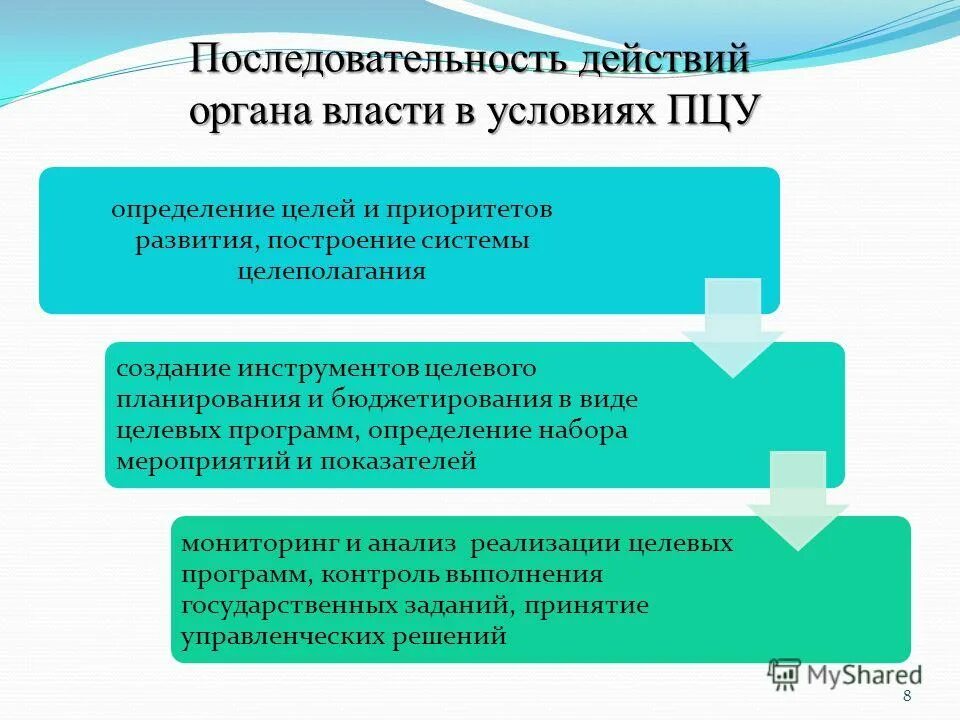 Последовательность действий органа власти в условиях ПЦУ

определение целей и приоритетов развития, построение системы целеполагания

создание инструментов целевого планирования и бюджетирования в виде целевых программ, определение набора мероприятий и показателей

мониторинг и анализ реализации целевых программ, контроль выполнения государственных заданий, принятие управленческих решений

MyShared

8